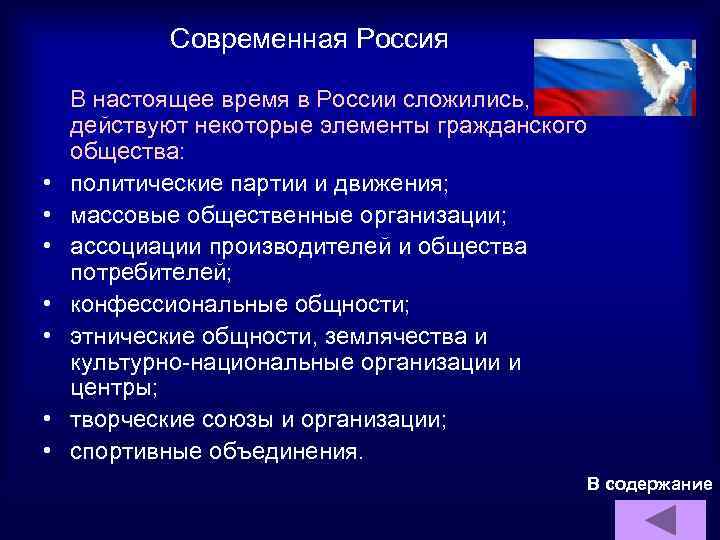 Современная Россия

В настоящее время в России сложились, действуют некоторые элементы гражданского общества:

• политические партии и движения;
• массовые общественные организации;
• ассоциации производителей и общества потребителей;
• конфессиональные общности;
• этнические общности, землячества и культурно-национальные организации и центры;
• творческие союзы и организации;
• спортивные объединения.

В содержание